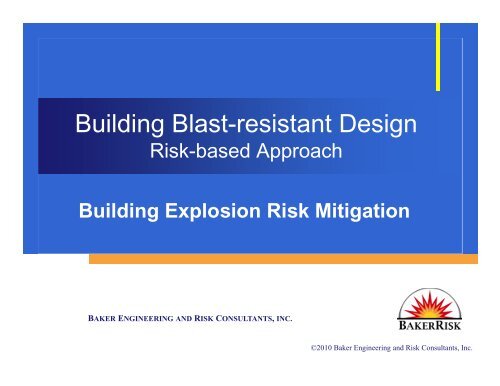 Building Blast-resistant Design
Risk-based Approach

Building Explosion Risk Mitigation

BAKER ENGINEERING AND RISK CONSULTANTS, INC.

BAKERRISK

©2010 Baker Engineering and Risk Consultants, Inc.